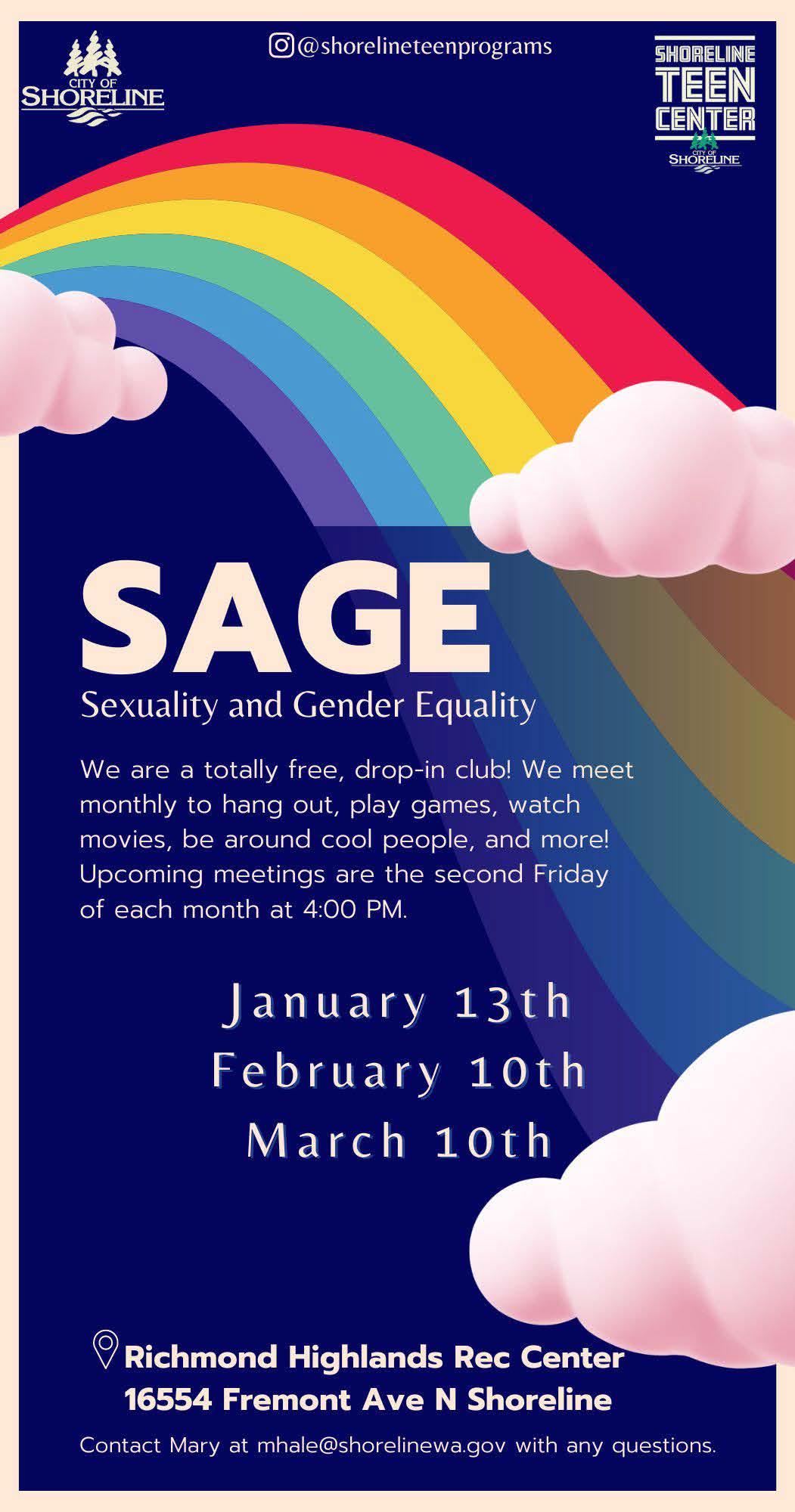 CITY OF SHORELINE

@shorelineteenprograms

SHORELINE TEEN CENTER
CITY OF SHORELINE

SAGE
Sexuality and Gender Equality

We are a totally free, drop-in club! We meet monthly to hang out, play games, watch movies, be around cool people, and more! Upcoming meetings are the second Friday of each month at 4:00 PM.

January 13th
February 10th
March 10th

Richmond Highlands Rec Center
16554 Fremont Ave N Shoreline

Contact Mary at mhale@shorelinewa.gov with any questions.